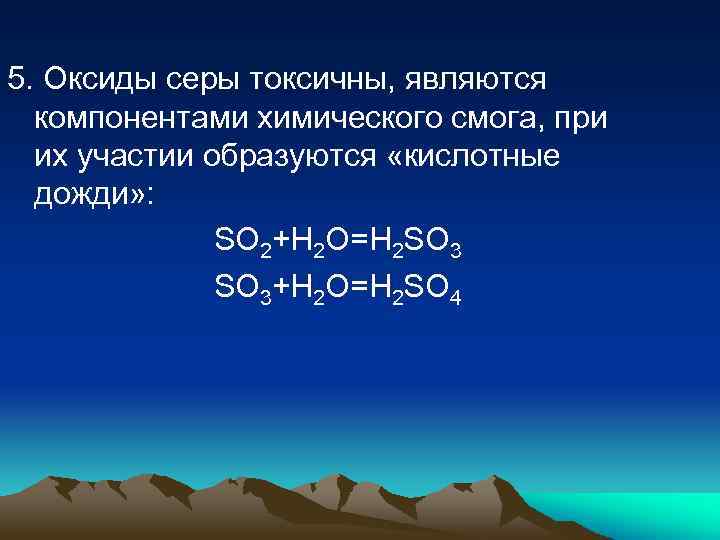 5. Оксиды серы токсичны, являются компонентами химического смога, при их участии образуются «кислотные дожди»:

$SO_2+H_2O=H_2SO_3$

$SO_3+H_2O=H_2SO_4$